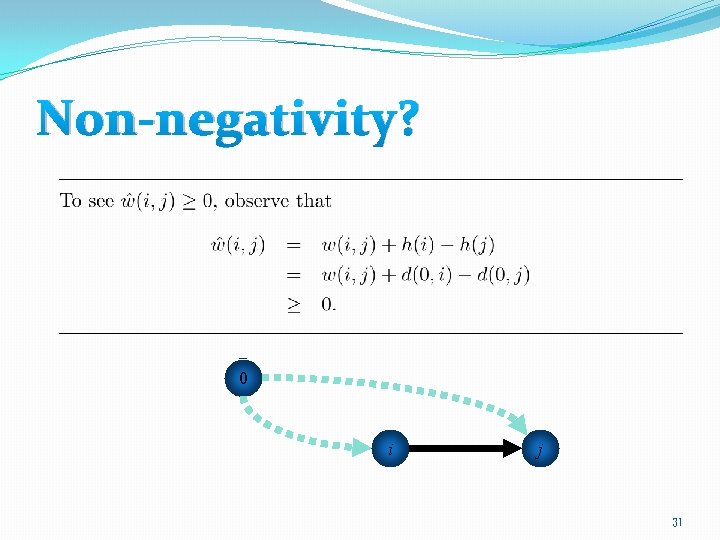 Non-negativity?

To see $\hat{w}(i,j) \geq 0$, observe that

$\hat{w}(i,j) = w(i,j) + h(i) - h(j)$
$= w(i,j) + d(0,i) - d(0,j)$
$\geq 0.$

0

$i$

$j$

31